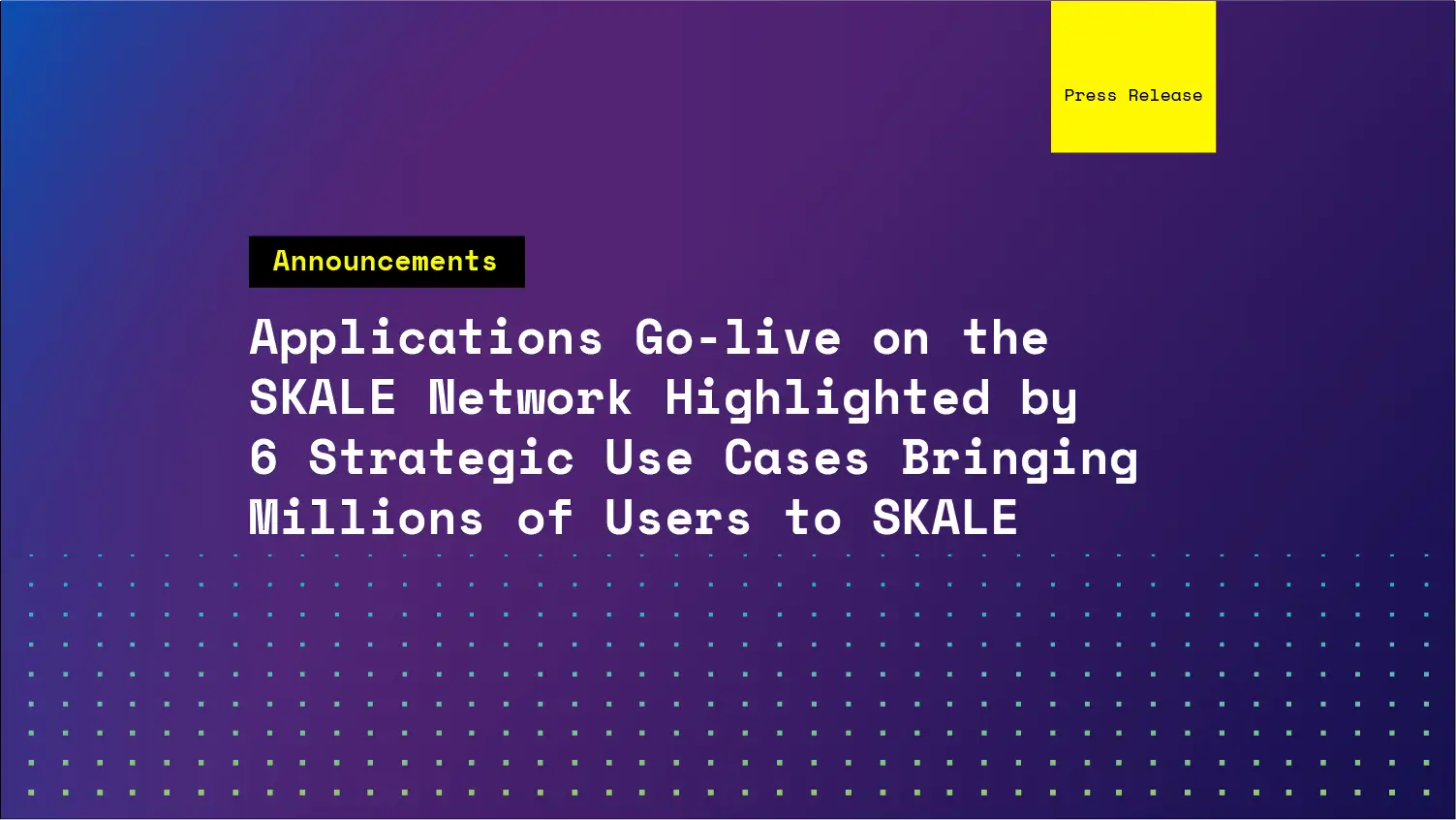 Press Release

Announcements

Applications Go-live on the SKALE Network Highlighted by 6 Strategic Use Cases Bringing Millions of Users to SKALE